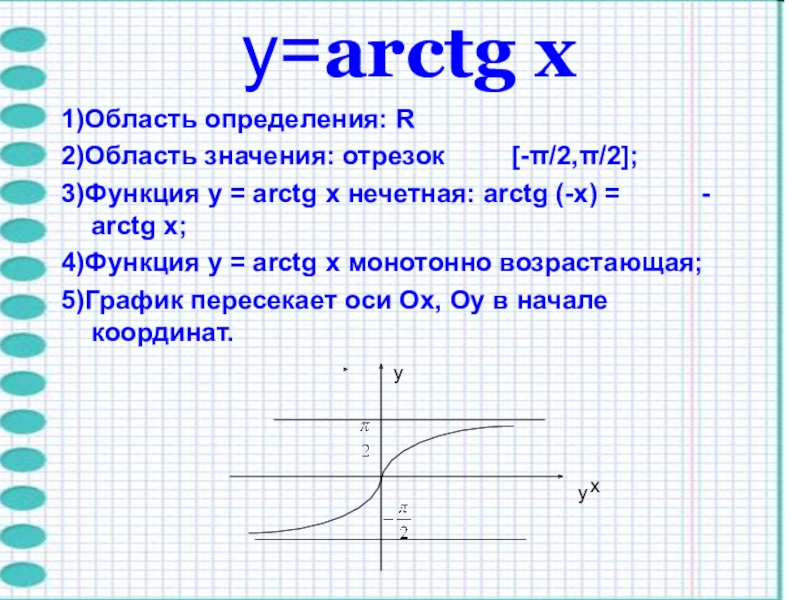 y=arctg x

1)Область определения: R

2)Область значения: отрезок [-π/2,π/2];

3)Функция y = arctg x нечетная: arctg (-x) = - arctg x;

4)Функция y = arctg x монотонно возрастающая;

5)График пересекает оси Ox, Oy в начале координат.

y

$\frac{\pi}{2}$

y x

$-\frac{\pi}{2}$